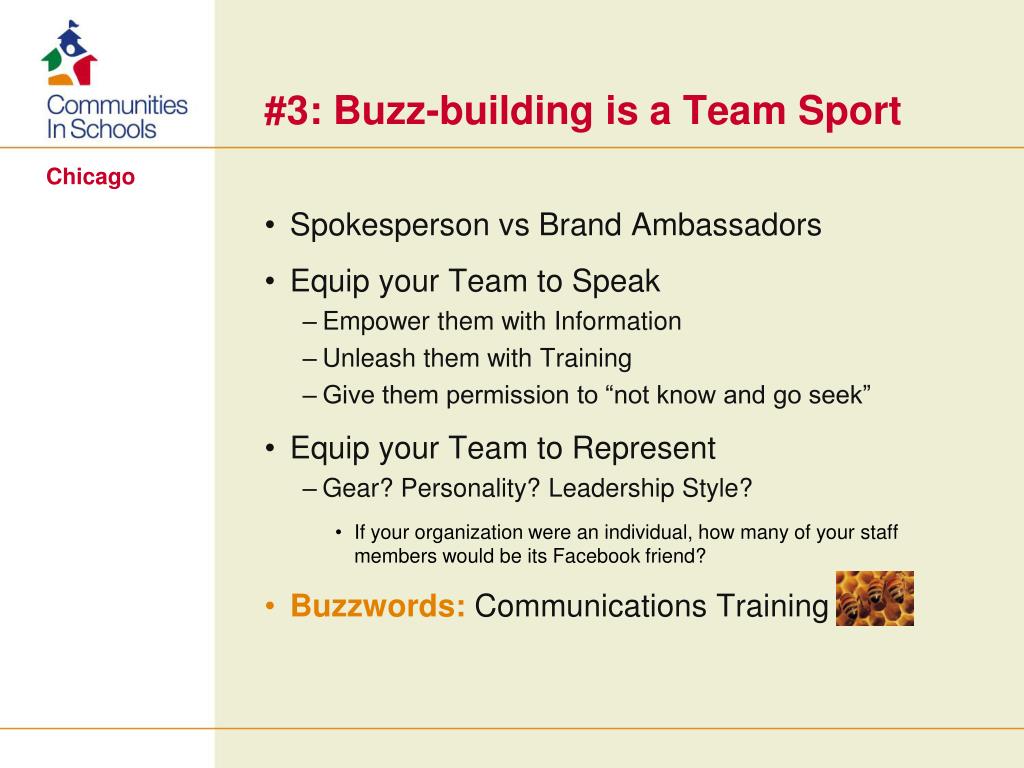 Communities In Schools

Chicago

#3: Buzz-building is a Team Sport

• Spokesperson vs Brand Ambassadors

• Equip your Team to Speak
– Empower them with Information
– Unleash them with Training
– Give them permission to “not know and go seek”

• Equip your Team to Represent
– Gear? Personality? Leadership Style?
• If your organization were an individual, how many of your staff members would be its Facebook friend?

• Buzzwords: Communications Training